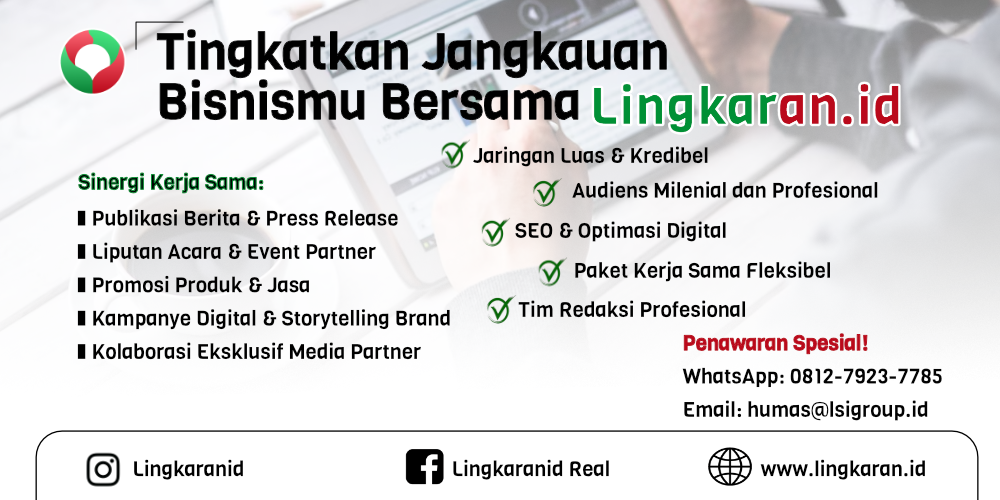 Tingkatkan Jangkauan Bisnismu Bersama Lingkaran.id

Sinergi Kerja Sama:

Publikasi Berita & Press Release
Liputan Acara & Event Partner
Promosi Produk & Jasa
Kampanye Digital & Storytelling Brand
Kolaborasi Eksklusif Media Partner

Jaringan Luas & Kredibel
Audiens Milenial dan Profesional
SEO & Optimasi Digital
Paket Kerja Sama Fleksibel
Tim Redaksi Profesional

Penawaran Spesial!
WhatsApp: 0812-7923-7785
Email: humas@lsigroup.id

Lingkaranid
Lingkaranid Real
www.lingkaran.id